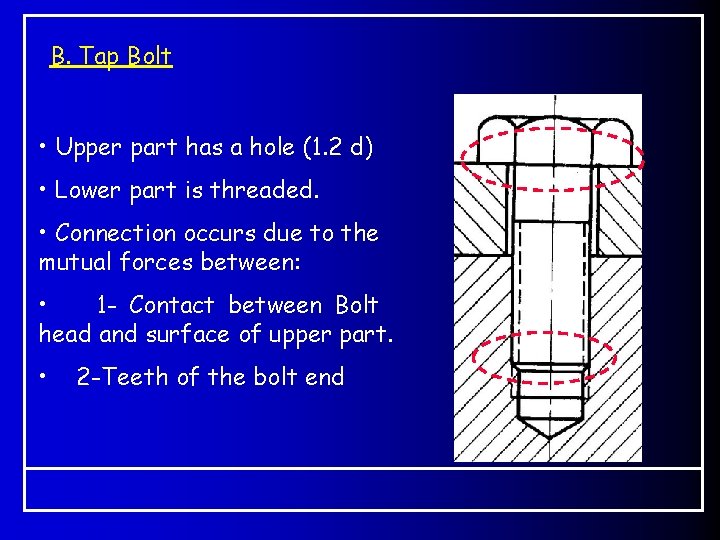 B. Tap Bolt

• Upper part has a hole (1.2 d)

• Lower part is threaded.

• Connection occurs due to the mutual forces between:

• 1- Contact between Bolt head and surface of upper part.

• 2-Teeth of the bolt end